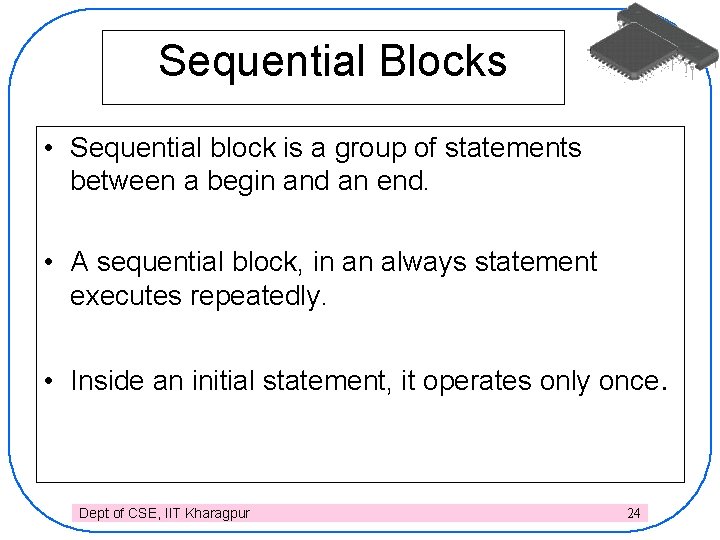 Sequential Blocks

• Sequential block is a group of statements between a begin and an end.

• A sequential block, in an always statement executes repeatedly.

• Inside an initial statement, it operates only once.

Dept of CSE, IIT Kharagpur

24